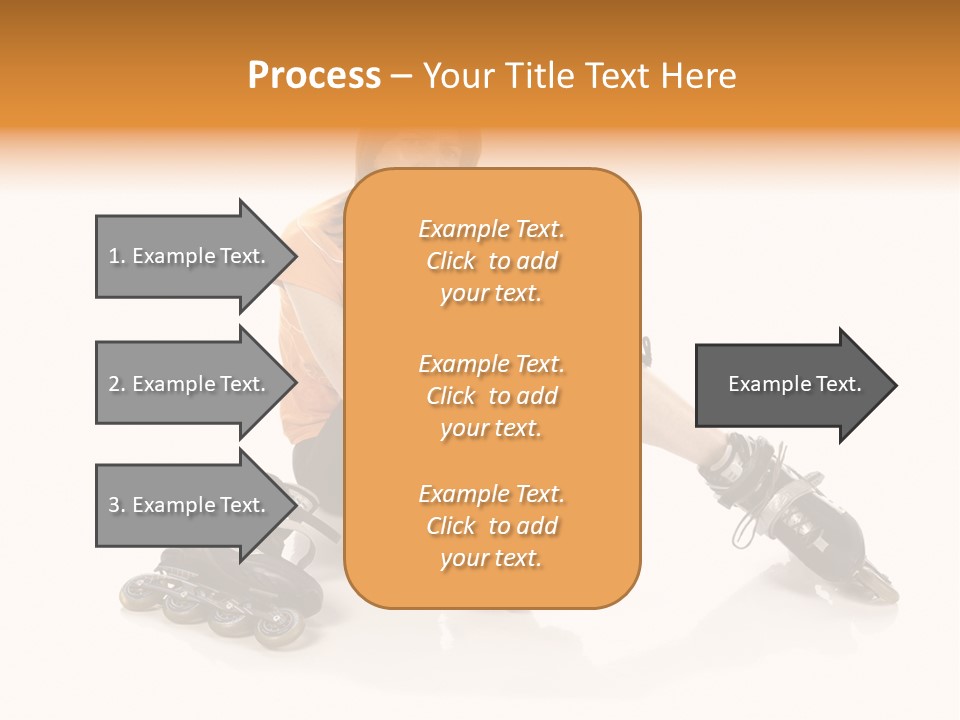 Process – Your Title Text Here

1. Example Text.

2. Example Text.

3. Example Text.

Example Text. Click to add your text.

Example Text. Click to add your text.

Example Text. Click to add your text.

Example Text.